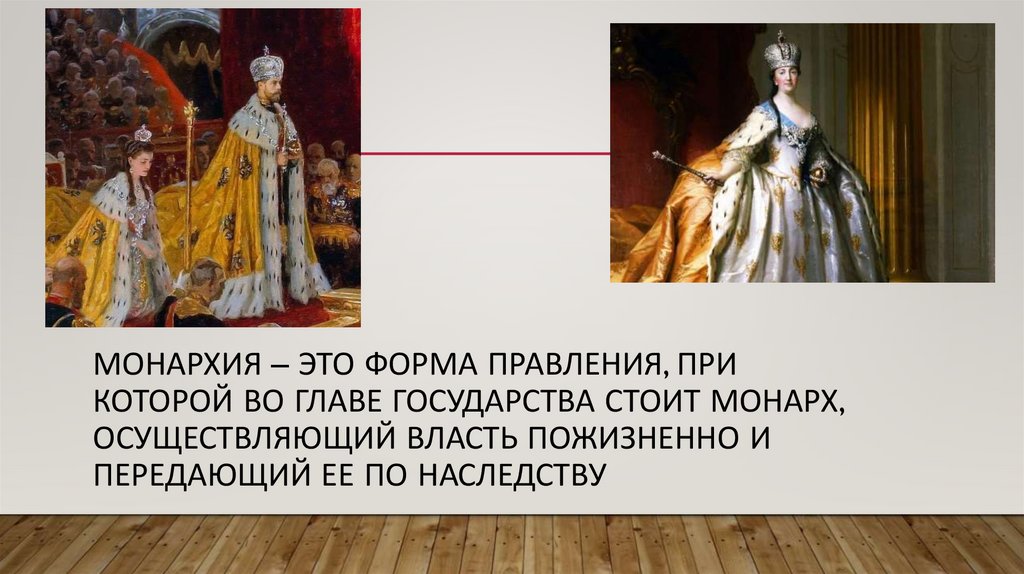 МОНАРХИЯ – ЭТО ФОРМА ПРАВЛЕНИЯ, ПРИ КОТОРОЙ ВО ГЛАВЕ ГОСУДАРСТВА СТОИТ МОНАРХ, ОСУЩЕСТВЛЯЮЩИЙ ВЛАСТЬ ПОЖИЗНЕННО И ПЕРЕДАЮЩИЙ ЕЕ ПО НАСЛЕДСТВУ